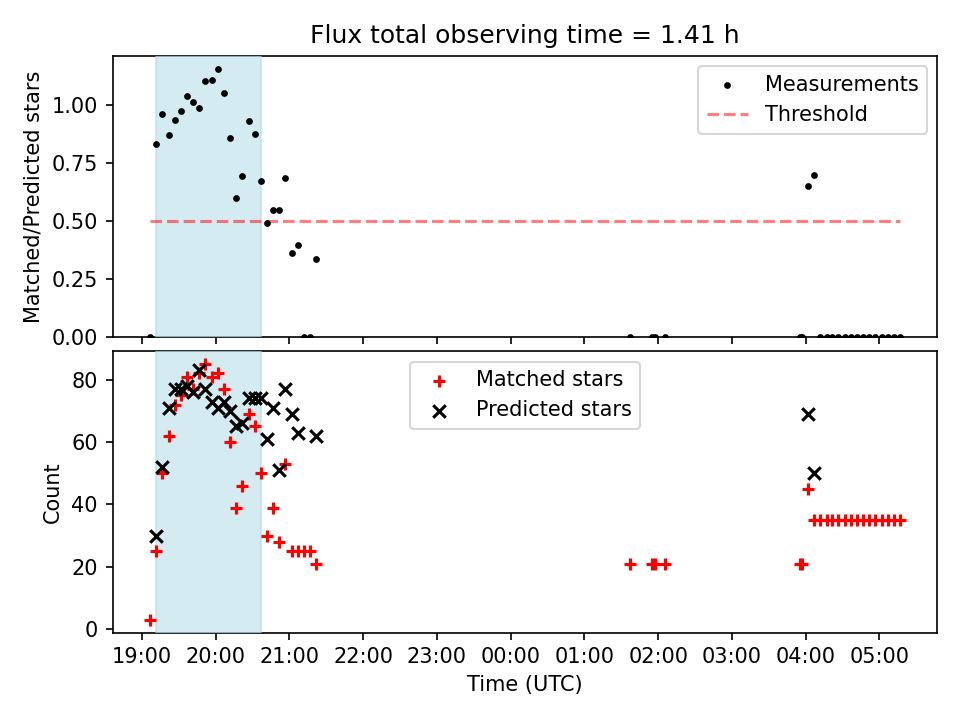 Flux total observing time = 1.41 h

Matched/Predicted stars

1.00
0.75
0.50
0.25
0.00

Measurements
Threshold

Count

80
60
40
20
0

Matched stars
Predicted stars

19:00 20:00 21:00 22:00 23:00 00:00 01:00 02:00 03:00 04:00 05:00

Time (UTC)